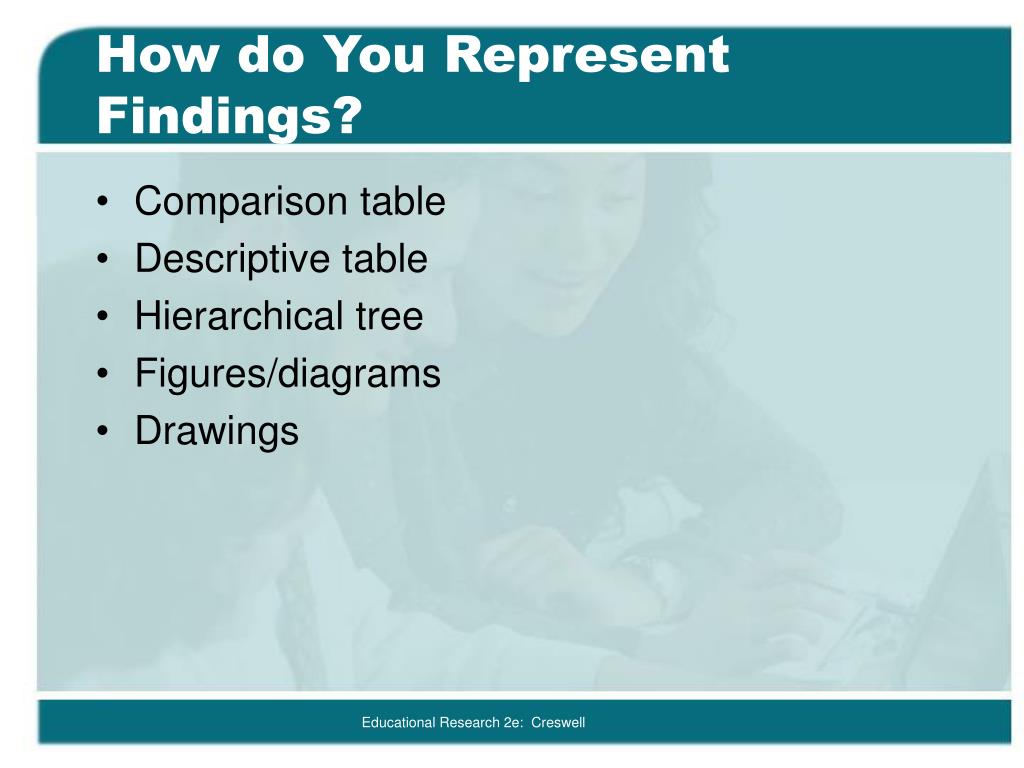 How do You Represent Findings?

• Comparison table
• Descriptive table
• Hierarchical tree
• Figures/diagrams
• Drawings

Educational Research 2e: Creswell